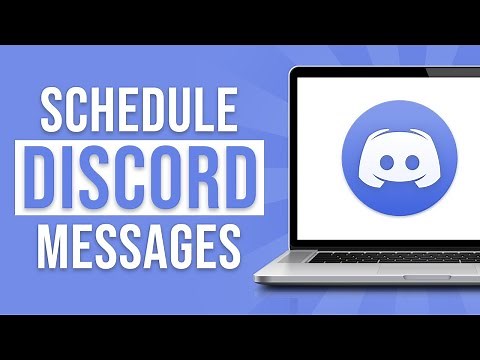 SCHEDULE
DISCORD
MESSAGES